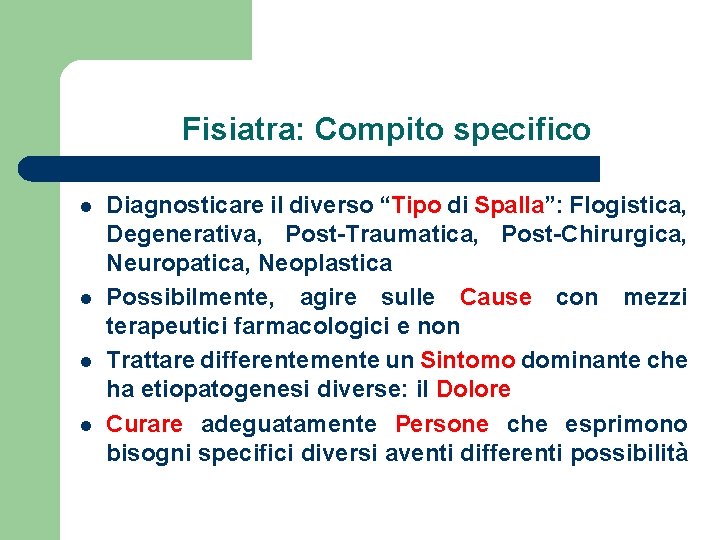 Fisiatra: Compito specifico

- Diagnosticare il diverso “Tipo di Spalla”: Flogistica, Degenerativa, Post-Traumatica, Post-Chirurgica, Neuropatica, Neoplastica
- Possibilmente, agire sulle Cause con mezzi terapeutici farmacologici e non
- Trattare differentemente un Sintomo dominante che ha etiopatogenesi diverse: il Dolore
- Curare adeguatamente Persone che esprimono bisogni specifici diversi aventi differenti possibilità